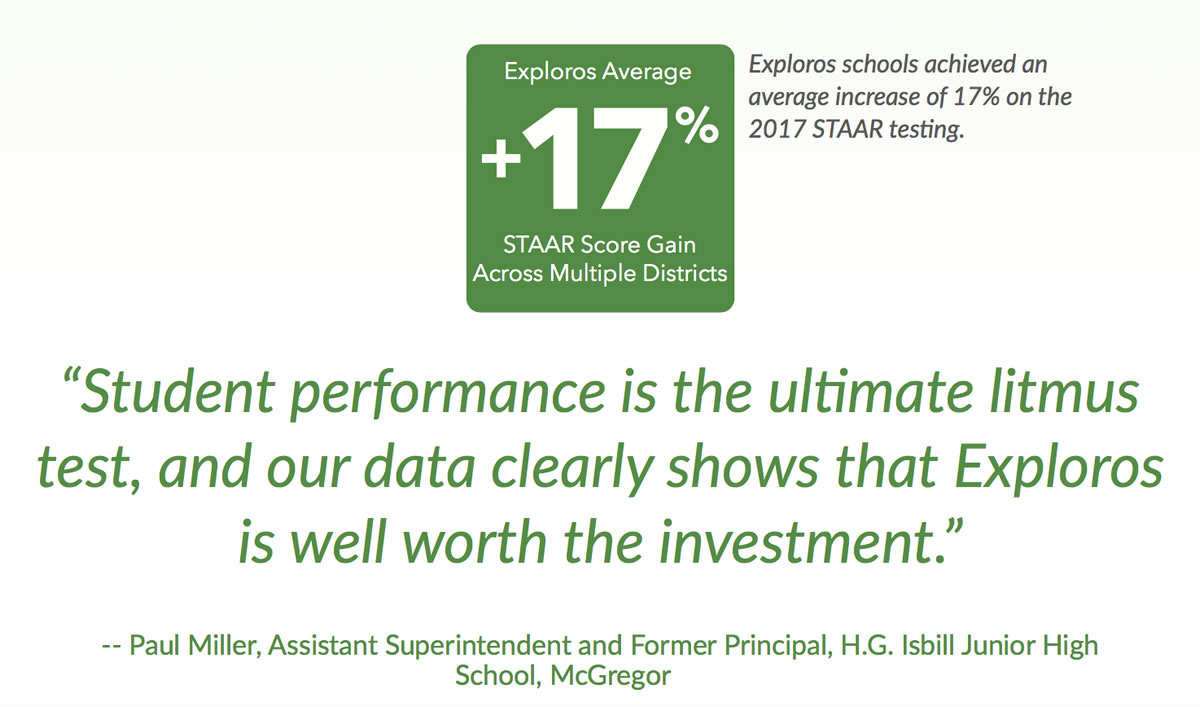 Exploros Average

+17%

STAAR Score Gain Across Multiple Districts

Exploros schools achieved an average increase of 17% on the 2017 STAAR testing.

“Student performance is the ultimate litmus test, and our data clearly shows that Exploros is well worth the investment.”

-- Paul Miller, Assistant Superintendent and Former Principal, H.G. Isbill Junior High School, McGregor